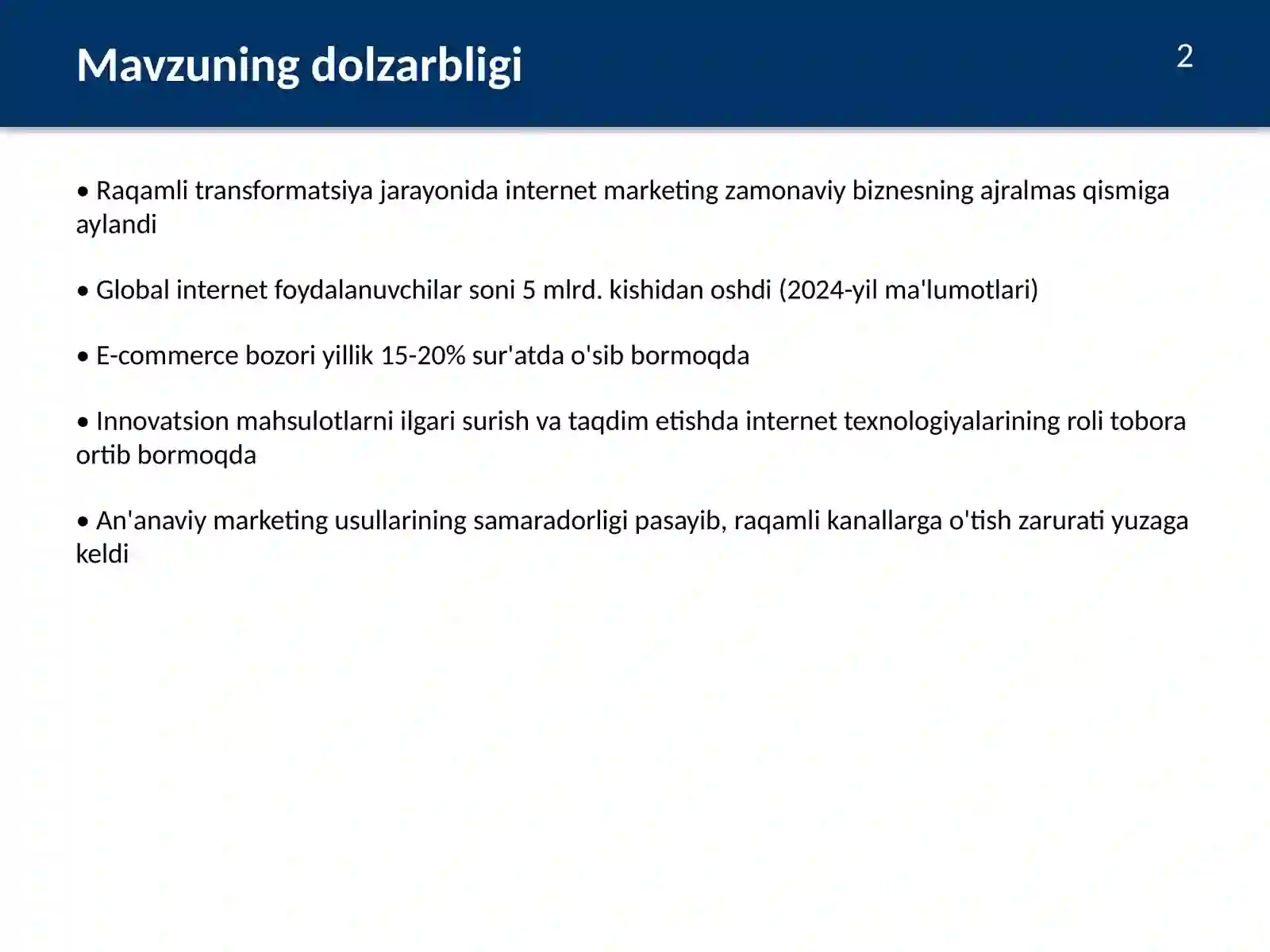 Mavzuning dolzarbligi

2

• Raqamli transformatsiya jarayonida internet marketing zamonaviy biznesning ajralmas qismiga aylandi

• Global internet foydalanuvchilar soni 5 mlrd. kishidan oshdi (2024-yil ma'lumotlari)

• E-commerce bozori yillik 15-20% sur'atda o'sib bormoqda

• Innovatsion mahsulotlarni ilgari surish va taqdim etishda internet texnologiyalarining roli tobora ortib bormoqda

• An'anaviy marketing usullarining samaradorligi pasayib, raqamli kanallarga o'tish zarurati yuzaga keldi